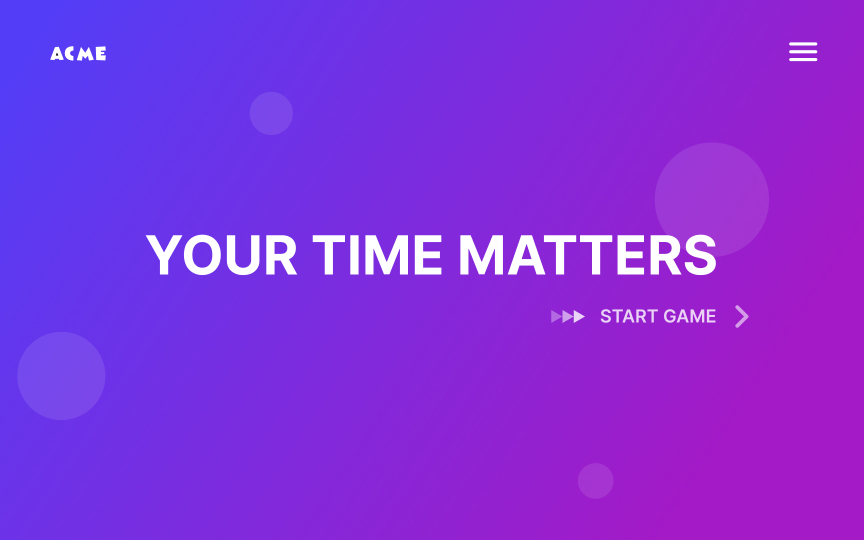 ACME

YOUR TIME MATTERS

START GAME